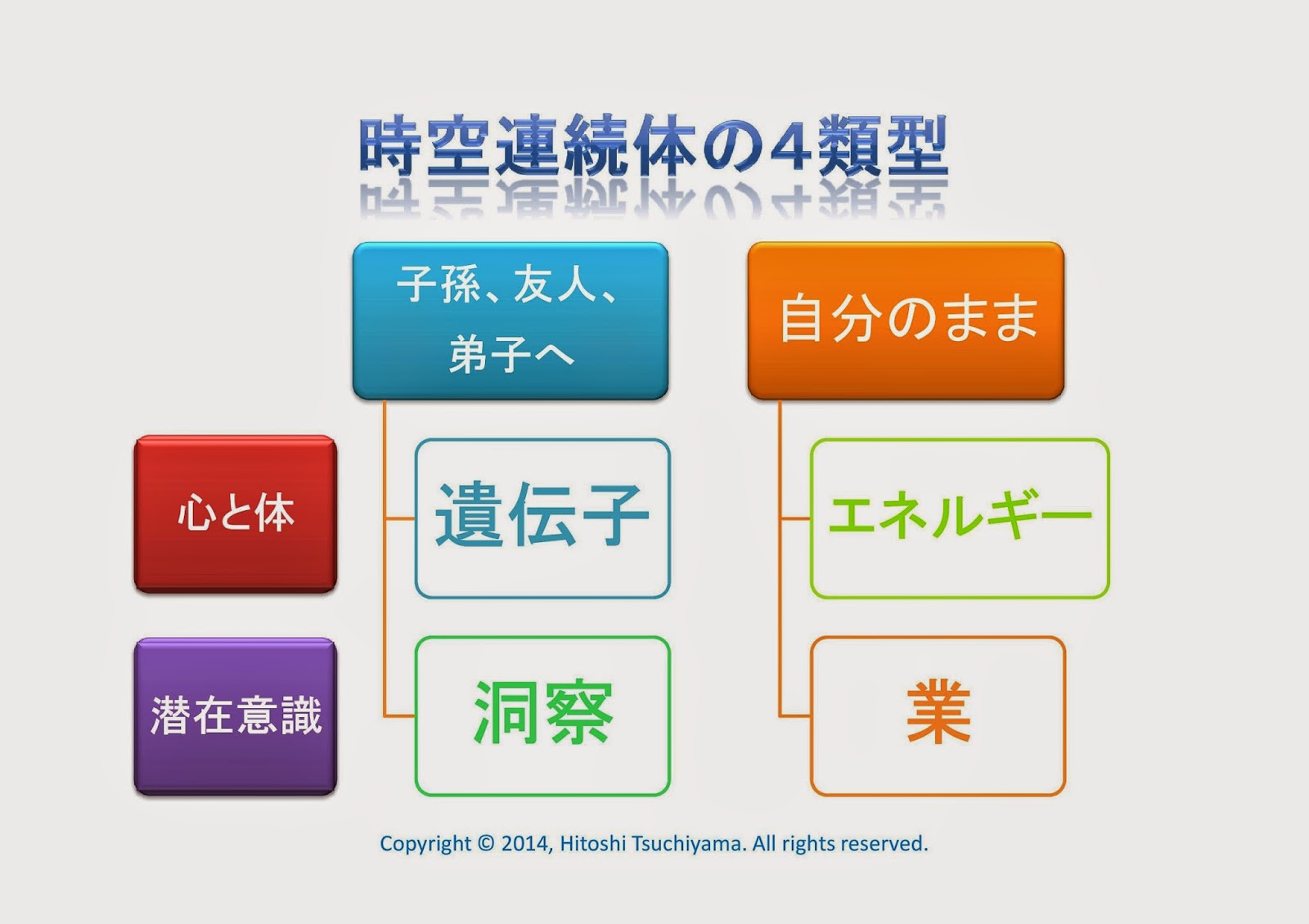 時空連続体の4類型

子孫、友人、弟子へ

自分のまま

心と体

遺伝子

エネルギー

潜在意識

洞察

業

Copyright © 2014, Hitoshi Tsuchiyama. All rights reserved.